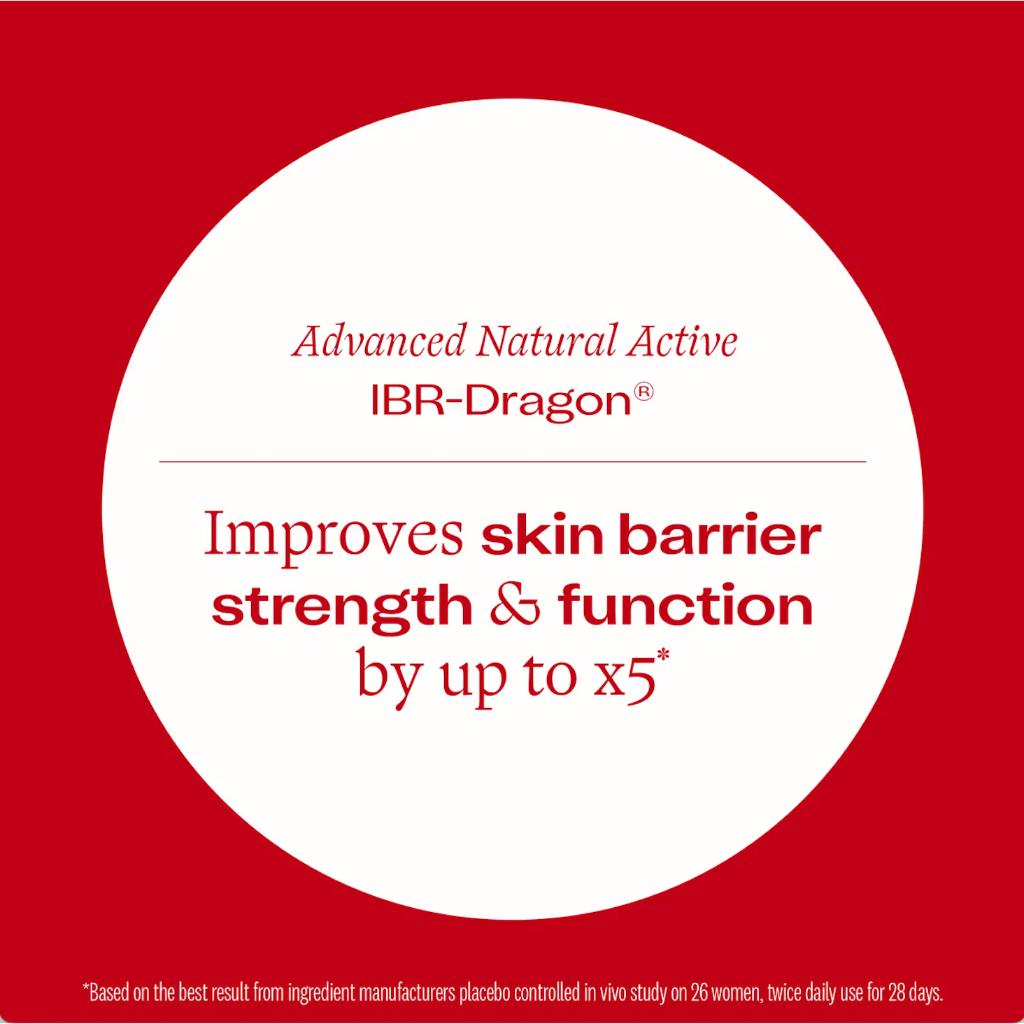 Advanced Natural Active
IBR-Dragon®

Improves skin barrier strength & function by up to x5*

*Based on the best result from ingredient manufacturers placebo controlled in vivo study on 26 women, twice daily use for 28 days.